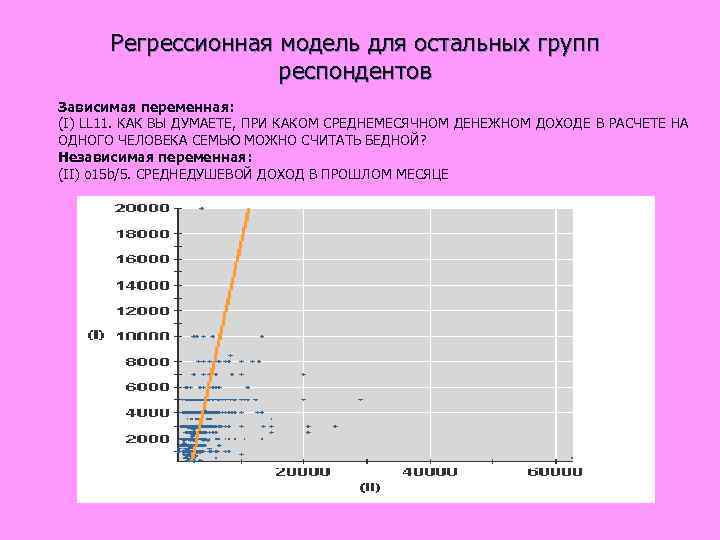 Регрессионная модель для остальных групп респондентов

Зависимая переменная:
(I) LL11. КАК ВЫ ДУМАЕТЕ, ПРИ КАКОМ СРЕДНЕМЕСЯЧНОМ ДЕНЕЖНОМ ДОХОДЕ В РАСЧЕТЕ НА ОДНОГО ЧЕЛОВЕКА СЕМЬЮ МОЖНО СЧИТАТЬ БЕДНОЙ?
Независимая переменная:
(II) o15b/5. СРЕДНЕДУШЕВОЙ ДОХОД В ПРОШЛОМ МЕСЯЦЕ

20000
18000
16000
14000
12000
10000
8000
6000
4000
2000
(I)
20000
40000
60000
(II)